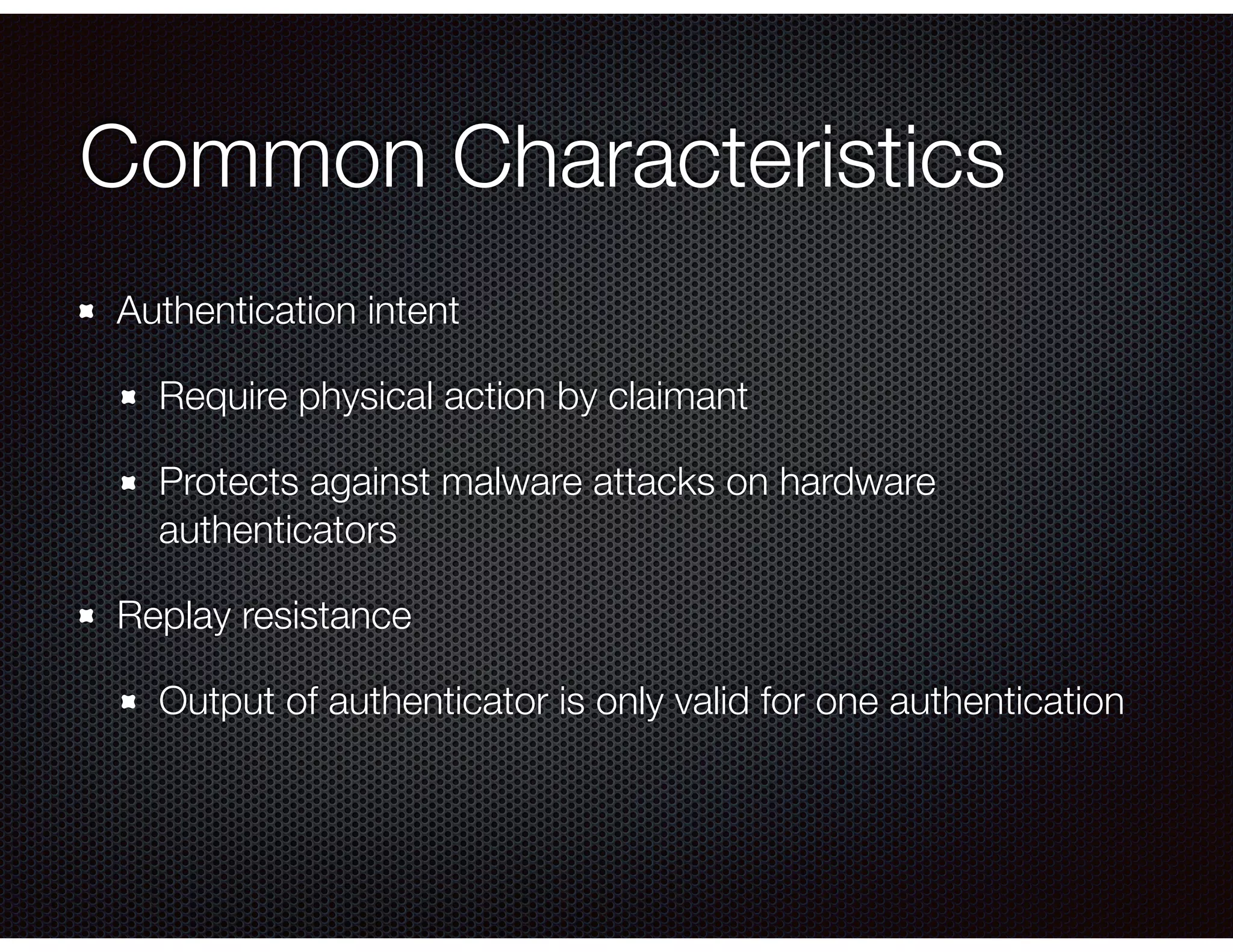 Common Characteristics

- Authentication intent
  - Require physical action by claimant
  - Protects against malware attacks on hardware authenticators
- Replay resistance
  - Output of authenticator is only valid for one authentication